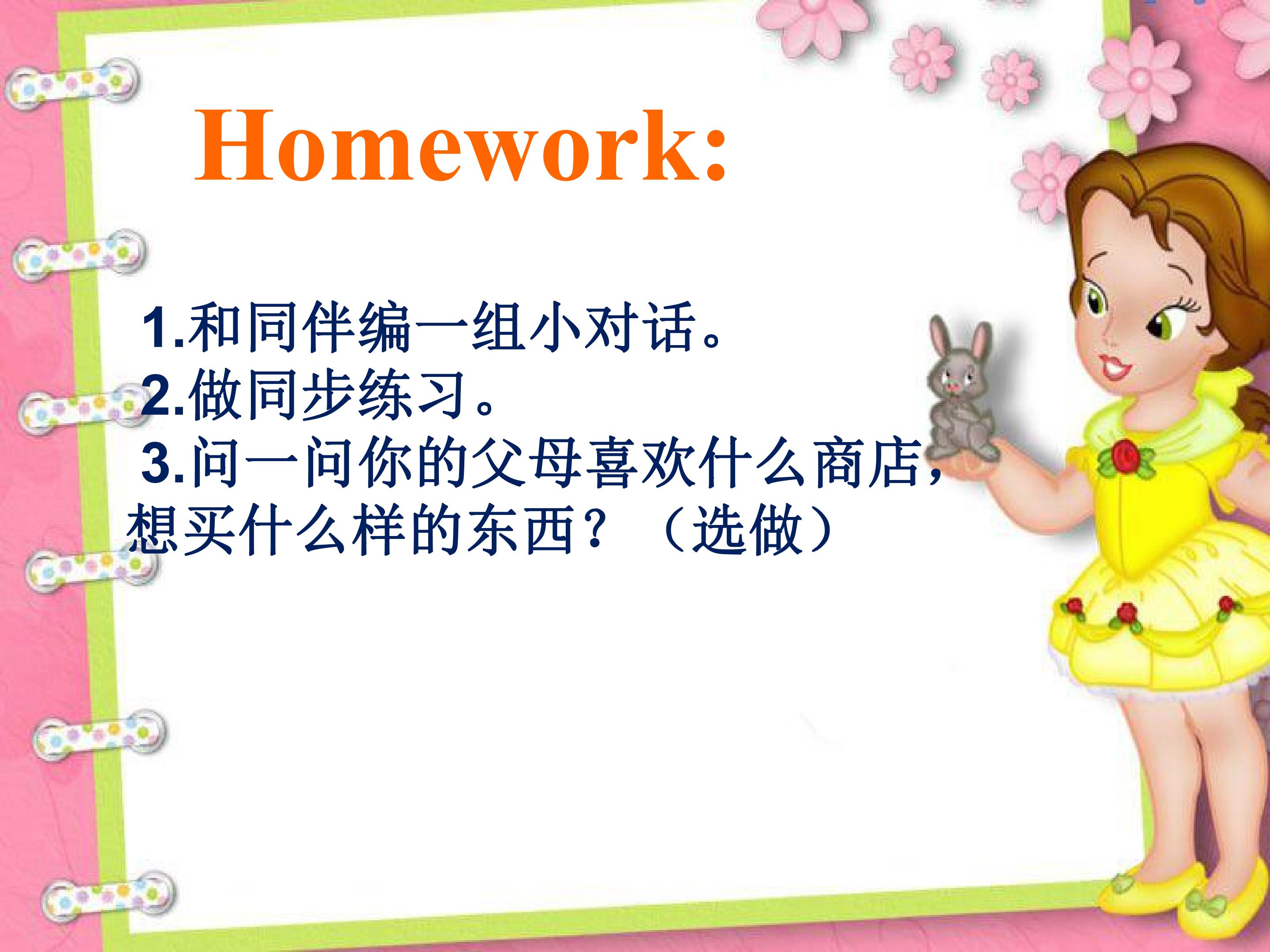 Homework:

1.和同伴编一组小对话。
2.做同步练习。
3.问一问你的父母喜欢什么商店，想买什么样的东西？（选做）